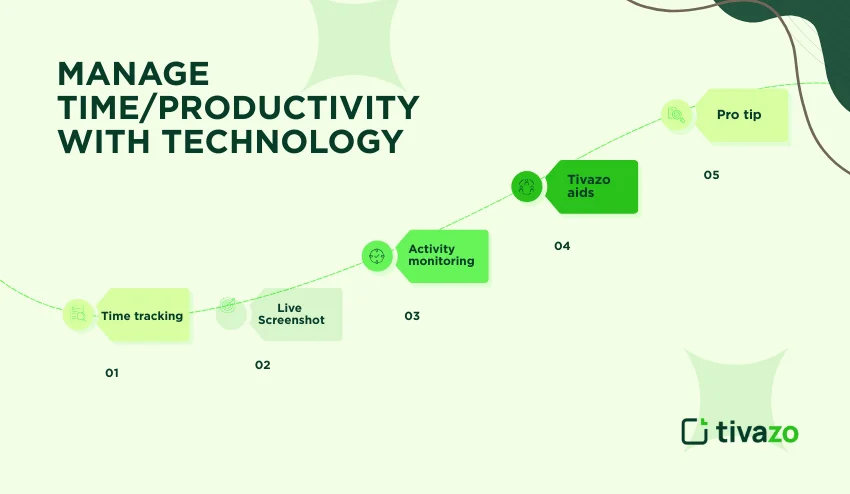 MANAGE TIME/PRODUCTIVITY WITH TECHNOLOGY

Time tracking

01

Live Screenshot

02

Activity monitoring

03

Tivazo aids

04

Pro tip

05

tivazo